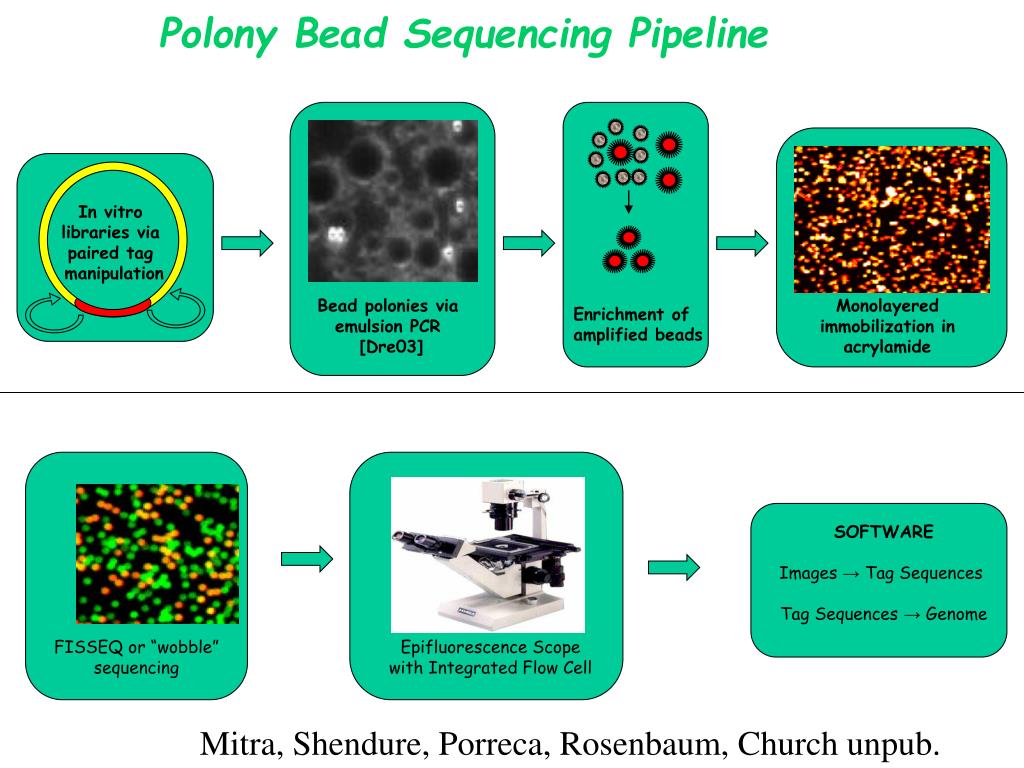 Polony Bead Sequencing Pipeline

In vitro libraries via paired tag manipulation

Bead polonies via emulsion PCR [Dre03]

Enrichment of amplified beads

Monolayered immobilization in acrylamide

FISSEQ or "wobble" sequencing

Epifluorescence Scope with Integrated Flow Cell

SOFTWARE

Images → Tag Sequences

Tag Sequences → Genome

Mitra, Shendure, Porreca, Rosenbaum, Church unpub.